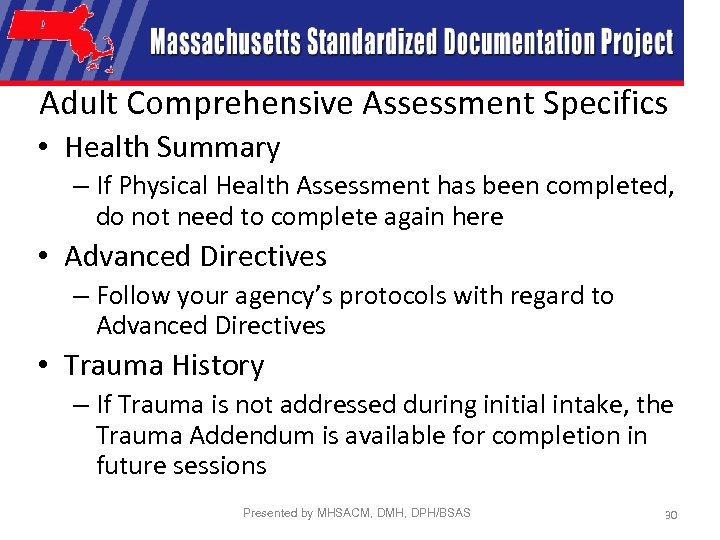 Massachusetts Standardized Documentation Project

Adult Comprehensive Assessment Specifics

• Health Summary
– If Physical Health Assessment has been completed, do not need to complete again here

• Advanced Directives
– Follow your agency's protocols with regard to Advanced Directives

• Trauma History
– If Trauma is not addressed during initial intake, the Trauma Addendum is available for completion in future sessions

Presented by MHSACM, DMH, DPH/BSAS

30